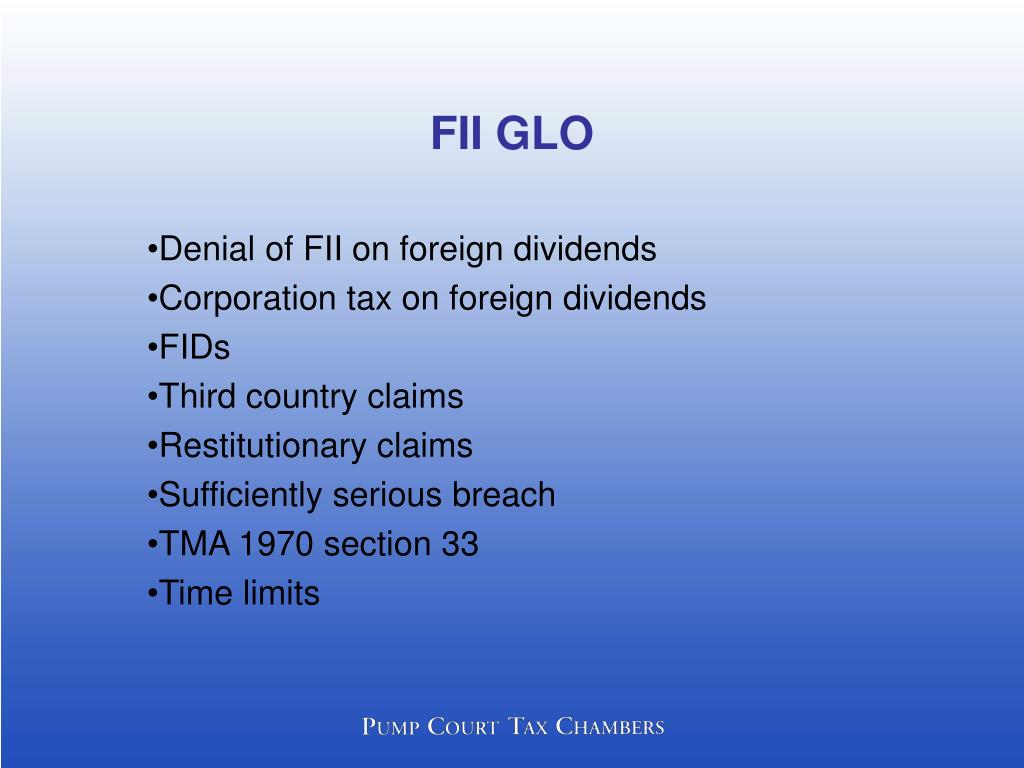 FII GLO

•Denial of FII on foreign dividends
•Corporation tax on foreign dividends
•FIDs
•Third country claims
•Restitutionary claims
•Sufficiently serious breach
•TMA 1970 section 33
•Time limits

PUMP COURT TAX CHAMBERS